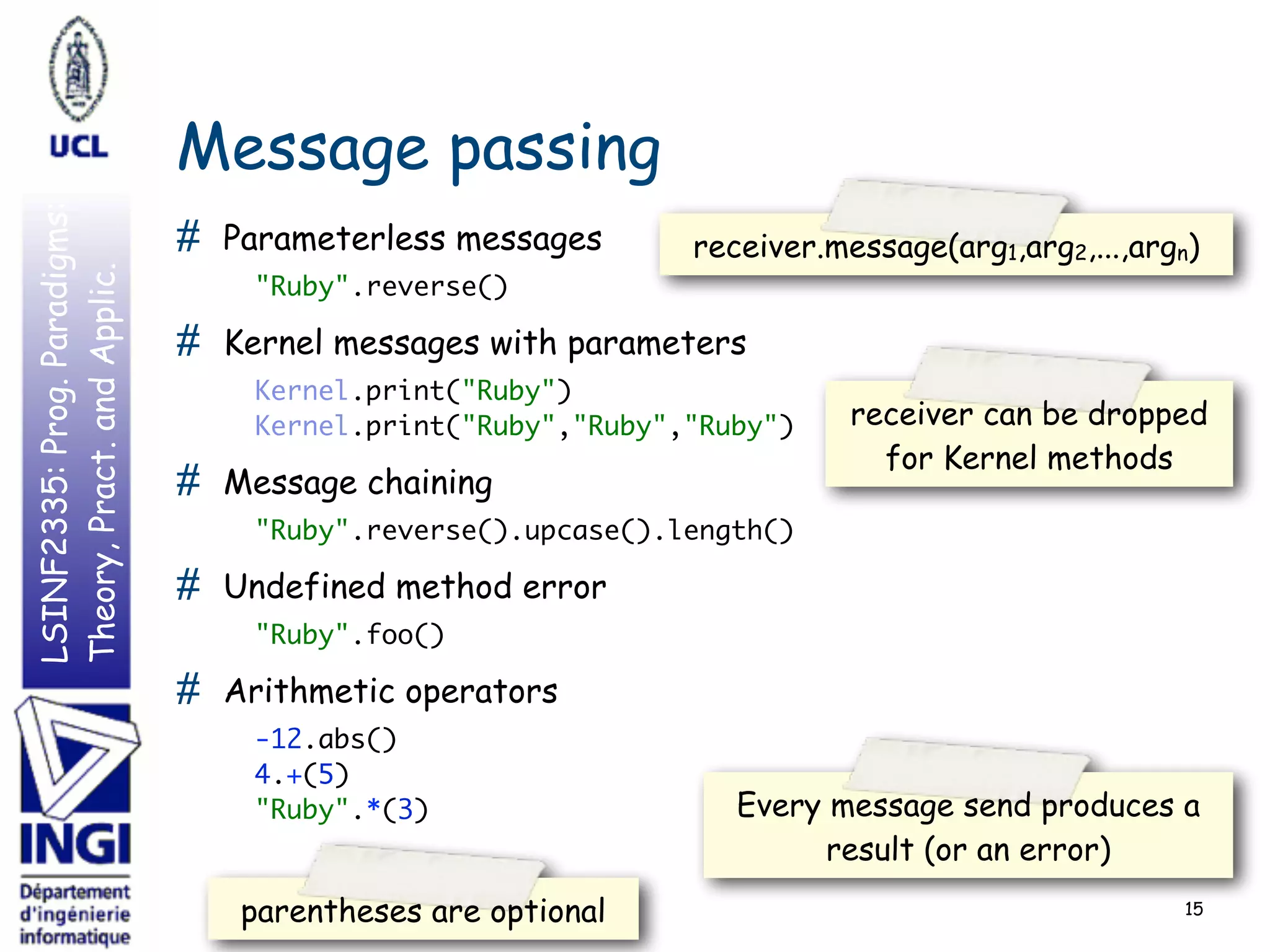 UCL

LSINF2335: Prog. Paradigms: Theory, Pract. and Applic.

INGI
Département d'ingénierie informatique

Message passing

# Parameterless messages

"Ruby".reverse()

receiver.message(arg$_1$,arg$_2$,...,arg$_n$)

# Kernel messages with parameters

Kernel.print("Ruby")
Kernel.print("Ruby","Ruby","Ruby")

receiver can be dropped for Kernel methods

# Message chaining

"Ruby".reverse().upcase().length()

# Undefined method error

"Ruby".foo()

# Arithmetic operators

-12.abs()
4.+(5)
"Ruby".*(3)

Every message send produces a result (or an error)

parentheses are optional

15